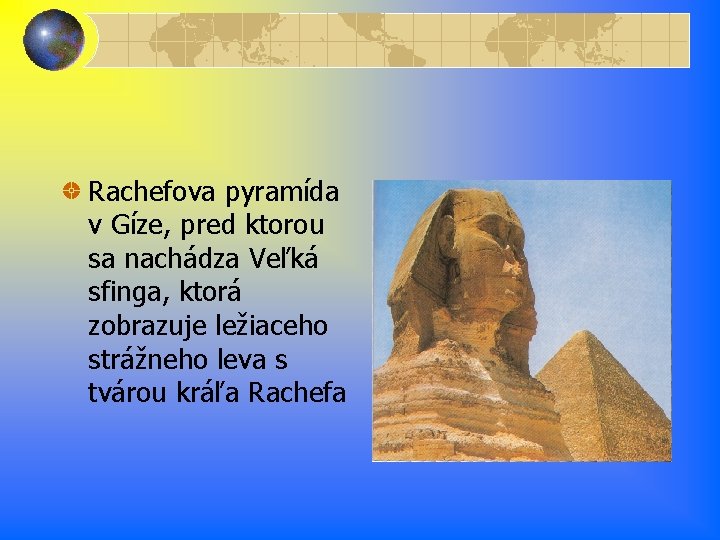 Rachefova pyramída v Gíze, pred ktorou sa nachádza Veľká sfinga, ktorá zobrazuje ležiaceho strážneho leva s tvárou kráľa Rachefa